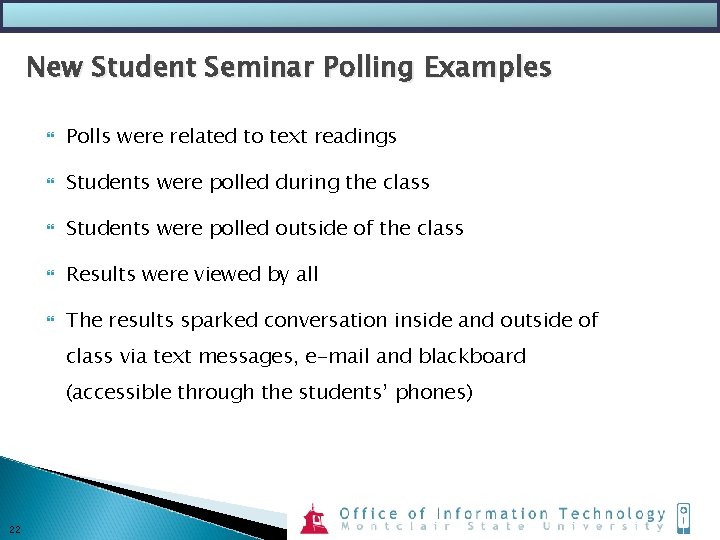 New Student Seminar Polling Examples

Polls were related to text readings

Students were polled during the class

Students were polled outside of the class

Results were viewed by all

The results sparked conversation inside and outside of class via text messages, e-mail and blackboard (accessible through the students' phones)

22

Office of Information Technology
Montclair State University